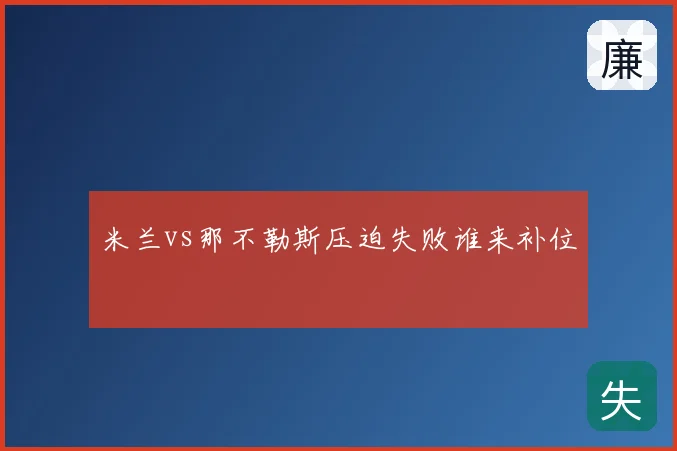 廉

米兰VS那不勒斯压迫失败谁来补位

失